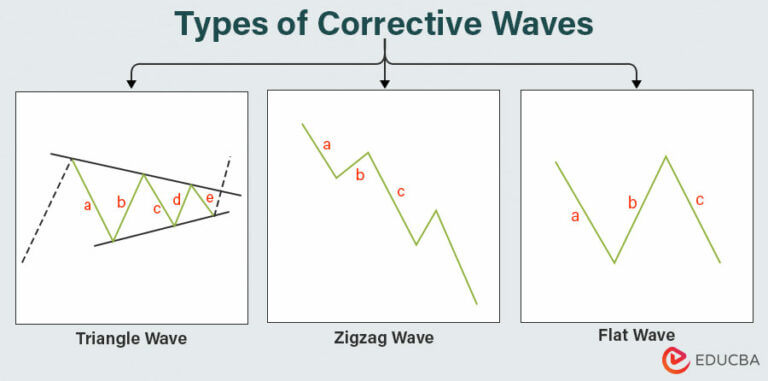 Types of Corrective Waves

a b c d e

Triangle Wave

a b c

Zigzag Wave

a b c

Flat Wave

EDUCBA